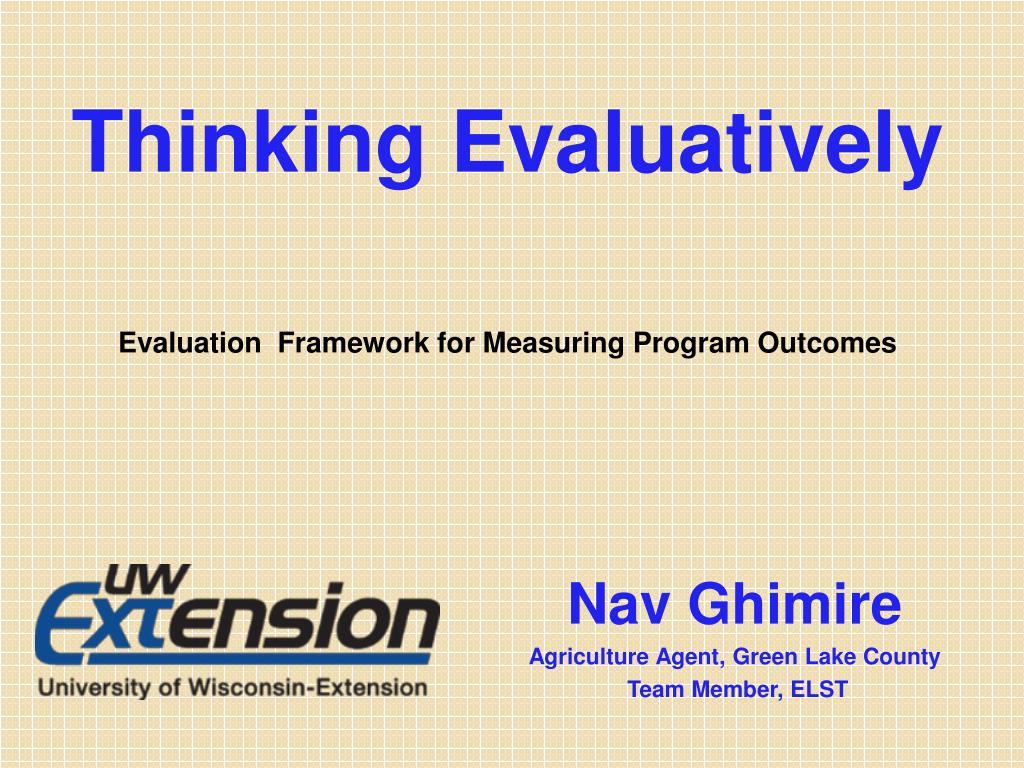 Thinking Evaluatively

Evaluation  Framework for Measuring Program Outcomes

UW Extension
University of Wisconsin-Extension

Nav Ghimire

Agriculture Agent, Green Lake County

Team Member, ELST